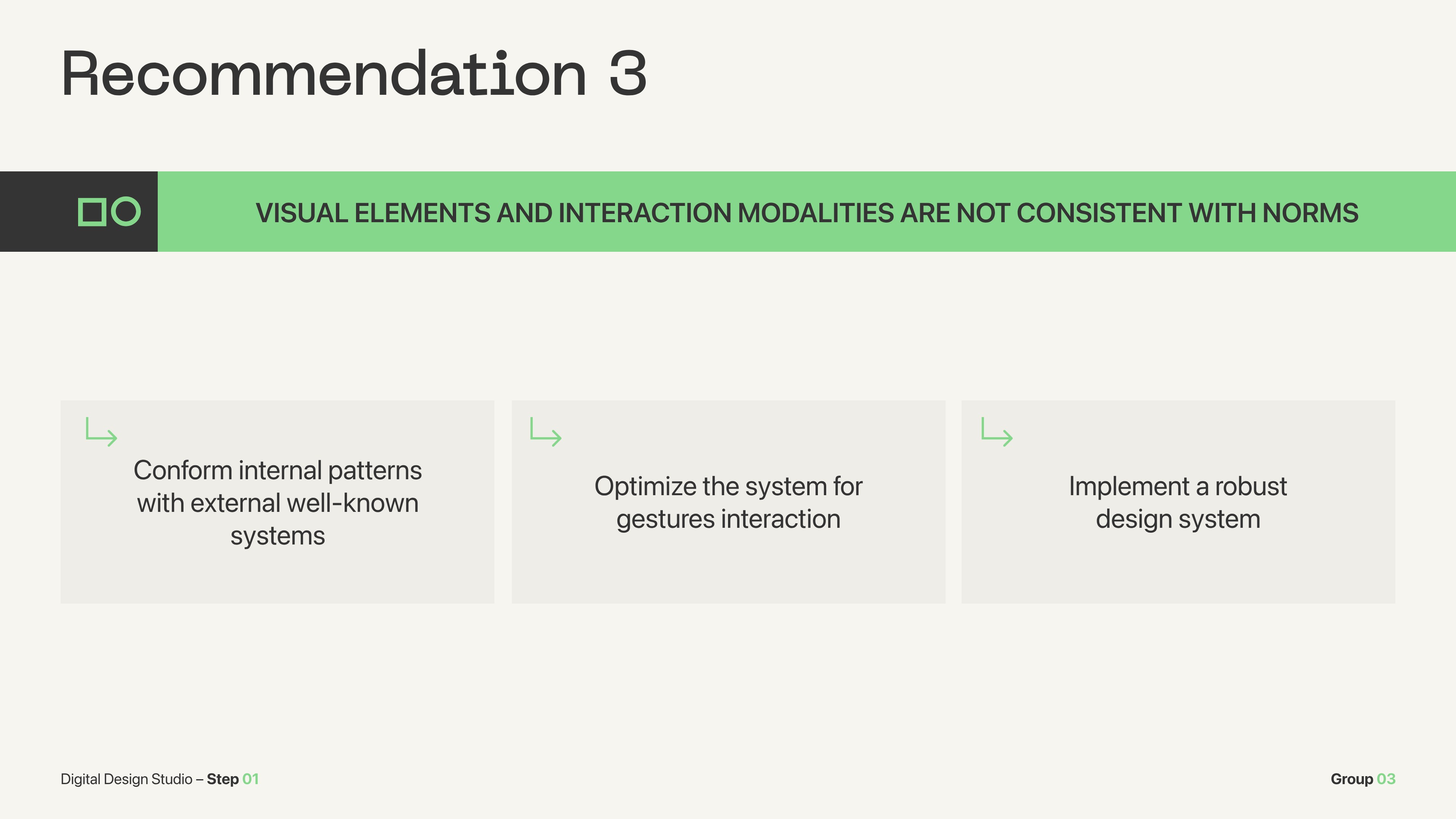 Recommendation 3

VISUAL ELEMENTS AND INTERACTION MODALITIES ARE NOT CONSISTENT WITH NORMS

Conform internal patterns with external well-known systems

Optimize the system for gestures interaction

Implement a robust design system

Digital Design Studio – Step 01

Group 03